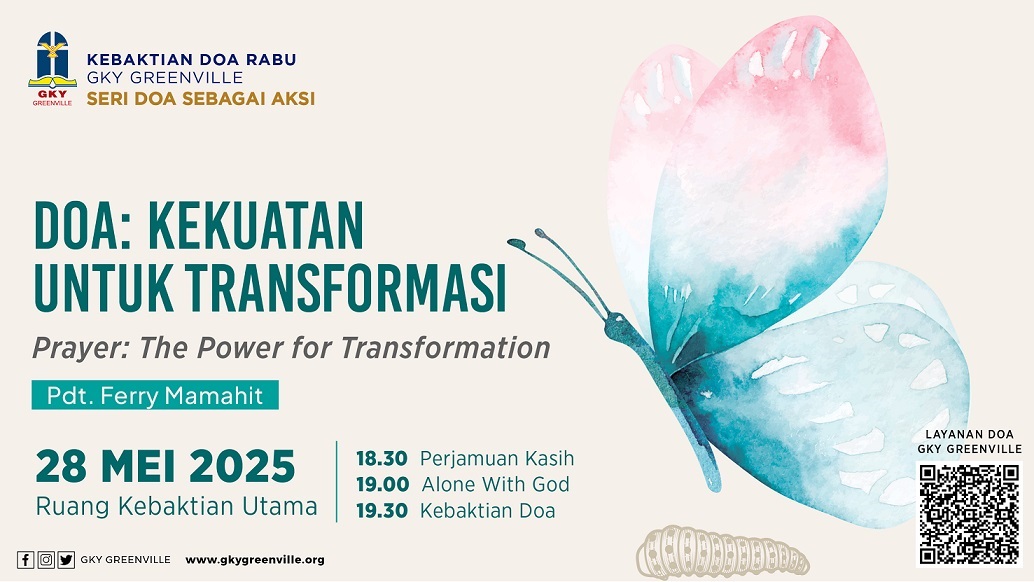 GKY
GREENVILLE

KEBAKTIAN DOA RABU
GKY GREENVILLE
SERI DOA SEBAGAI AKSI

DOA: KEKUATAN UNTUK TRANSFORMASI

Prayer: The Power for Transformation

Pdt. Ferry Mamahit

28 MEI 2025
Ruang Kebaktian Utama

18.30 Perjamuan Kasih
19.00 Alone With God
19.30 Kebaktian Doa

LAYANAN DOA
GKY GREENVILLE

GKY GREENVILLE www.gkygreenville.org